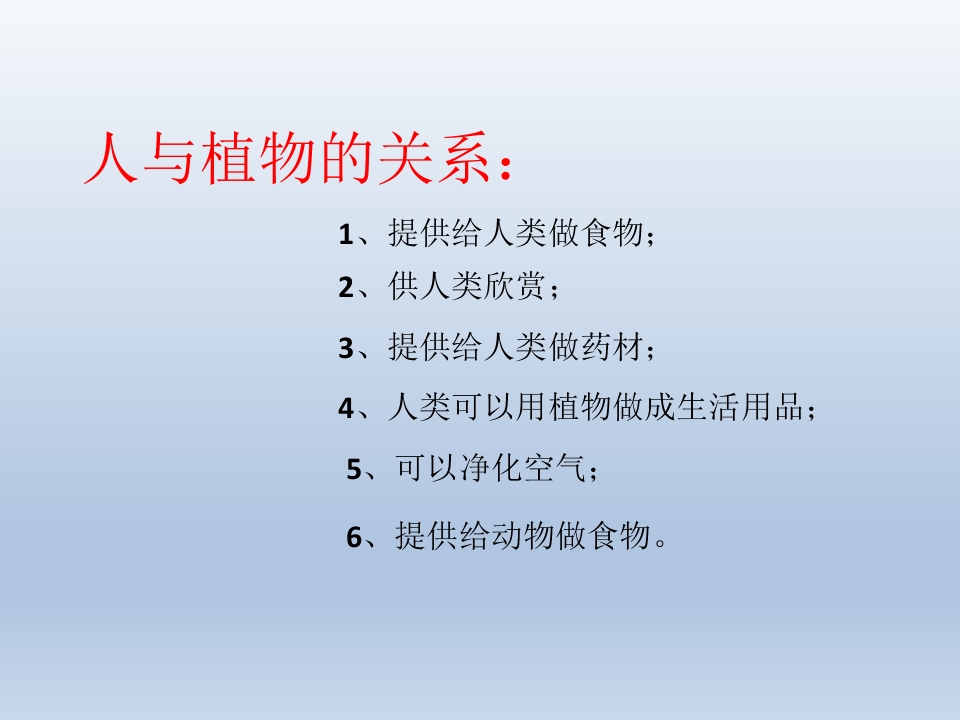 人与植物的关系：

1、提供给人类做食物；

2、供人类欣赏；

3、提供给人类做药材；

4、人类可以用植物做成生活用品；

5、可以净化空气；

6、提供给动物做食物。